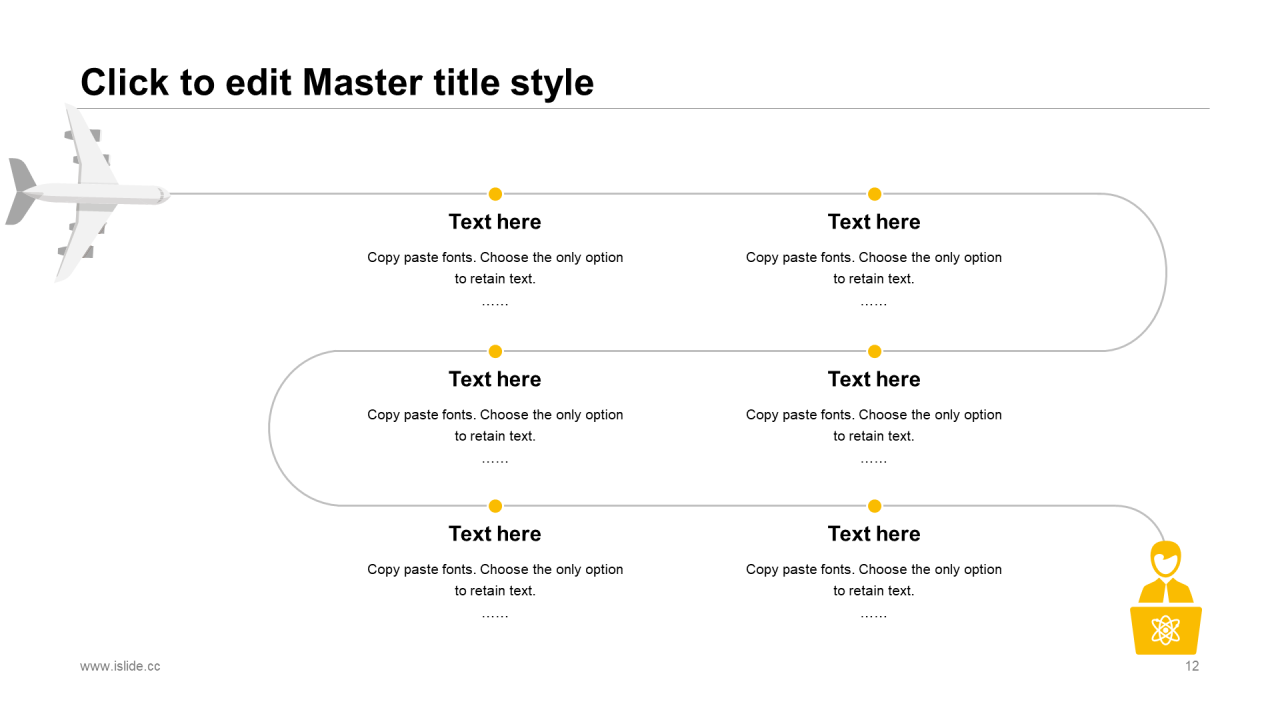 Click to edit Master title style

Text here

Copy paste fonts. Choose the only option to retain text.

……

Text here

Copy paste fonts. Choose the only option to retain text.

……

Text here

Copy paste fonts. Choose the only option to retain text.

……

Text here

Copy paste fonts. Choose the only option to retain text.

……

Text here

Copy paste fonts. Choose the only option to retain text.

……

Text here

Copy paste fonts. Choose the only option to retain text.

……

www.islide.cc

12